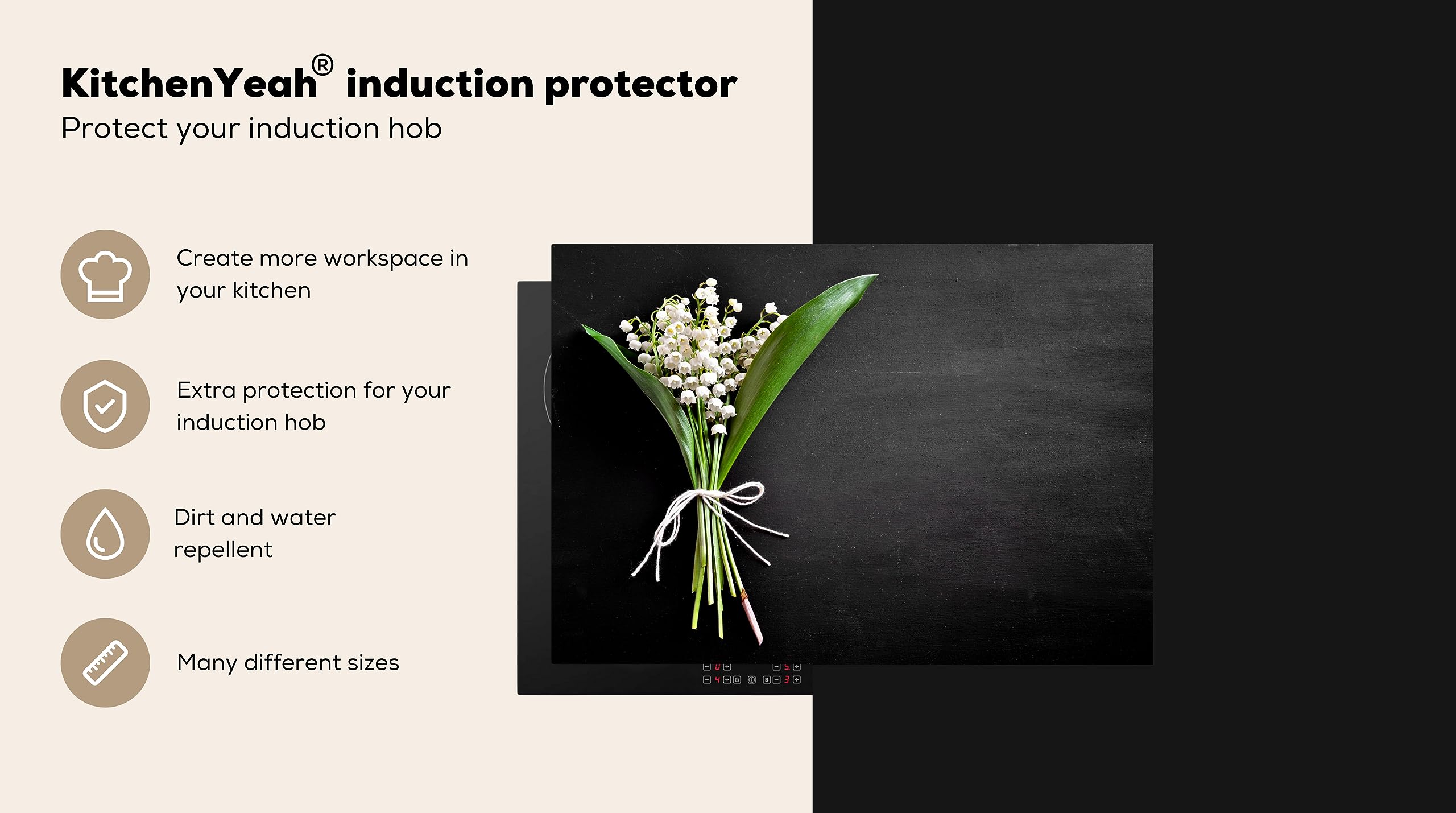 KitchenYeah® induction protector
Protect your induction hob

Create more workspace in your kitchen

Extra protection for your induction hob

Dirt and water repellent

Many different sizes